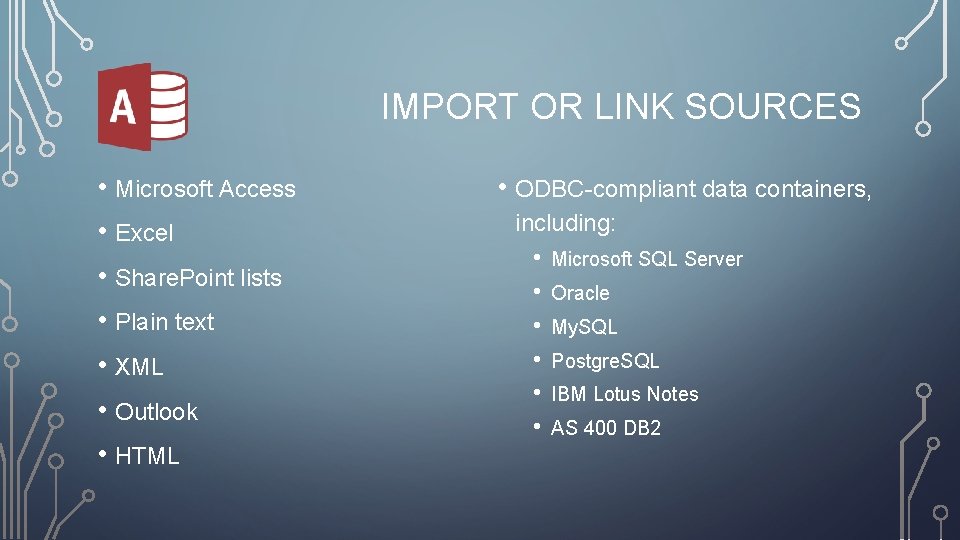 A

IMPORT OR LINK SOURCES

• Microsoft Access
• Excel
• SharePoint lists
• Plain text
• XML
• Outlook
• HTML

• ODBC-compliant data containers, including:
 • Microsoft SQL Server
 • Oracle
 • MySQL
 • PostgreSQL
 • IBM Lotus Notes
 • AS 400 DB2